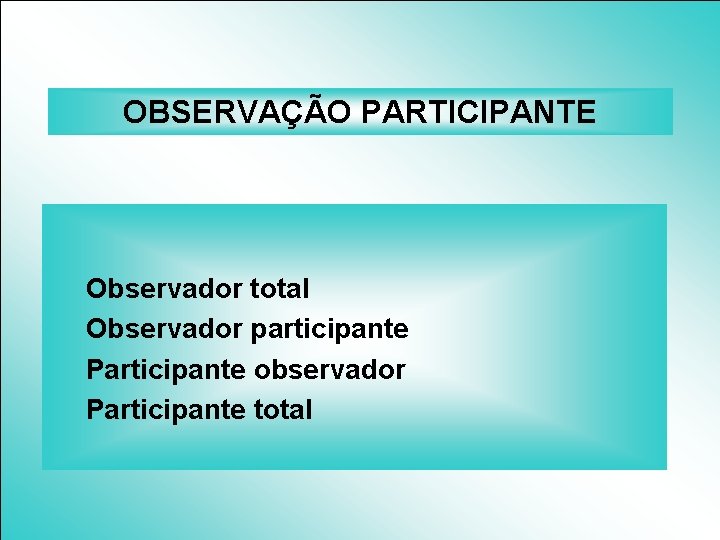 OBSERVAÇÃO PARTICIPANTE

Observador total
Observador participante
Participante observador
Participante total